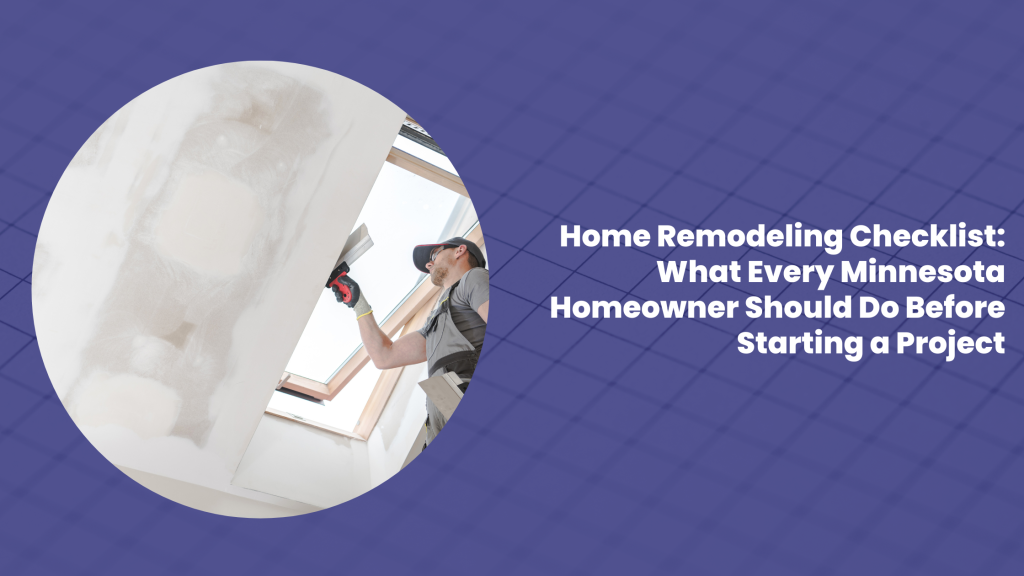 Home Remodeling Checklist: What Every Minnesota Homeowner Should Do Before Starting a Project